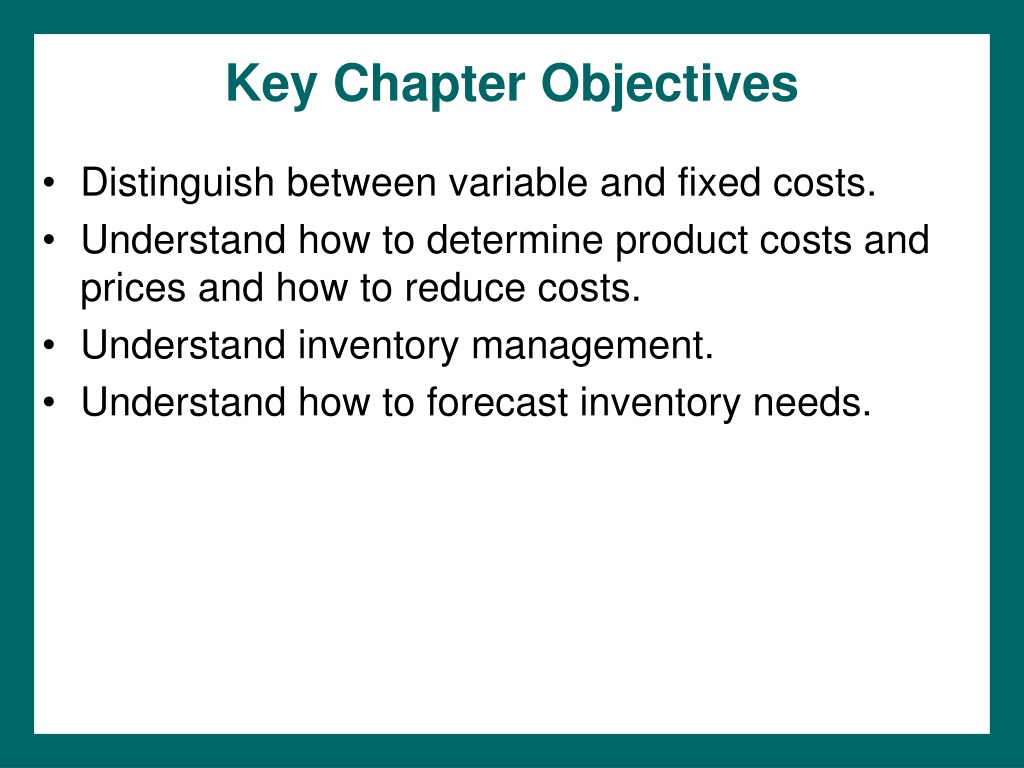 Key Chapter Objectives

• Distinguish between variable and fixed costs.
• Understand how to determine product costs and prices and how to reduce costs.
• Understand inventory management.
• Understand how to forecast inventory needs.